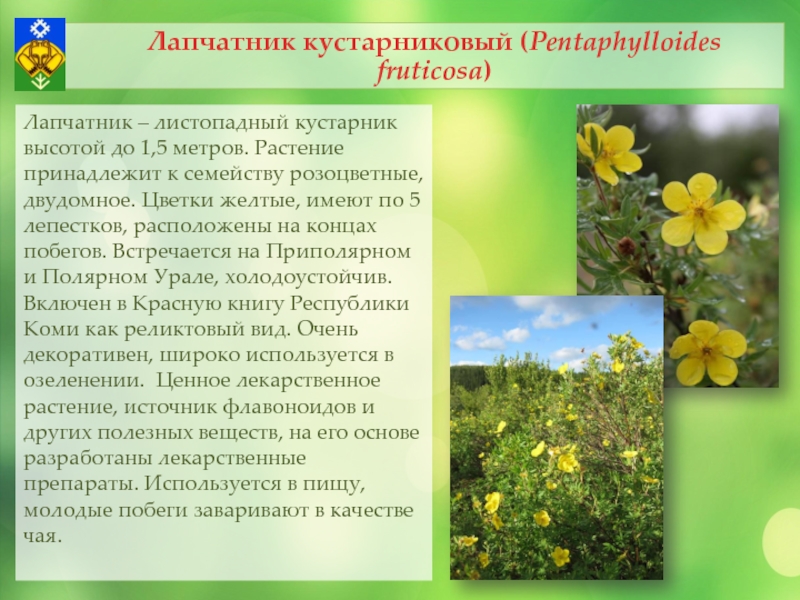 Лапчатник кустарниковый (Pentaphylloides fruticosa)

Лапчатник – листопадный кустарник высотой до 1,5 метров. Растение принадлежит к семейству розоцветные, двудомное. Цветки желтые, имеют по 5 лепестков, расположены на концах побегов. Встречается на Приполярном и Полярном Урале, холодоустойчив. Включен в Красную книгу Республики Коми как реликтовый вид. Очень декоративен, широко используется в озеленении. Ценное лекарственное растение, источник флавоноидов и других полезных веществ, на его основе разработаны лекарственные препараты. Используется в пищу, молодые побеги заваривают в качестве чая.